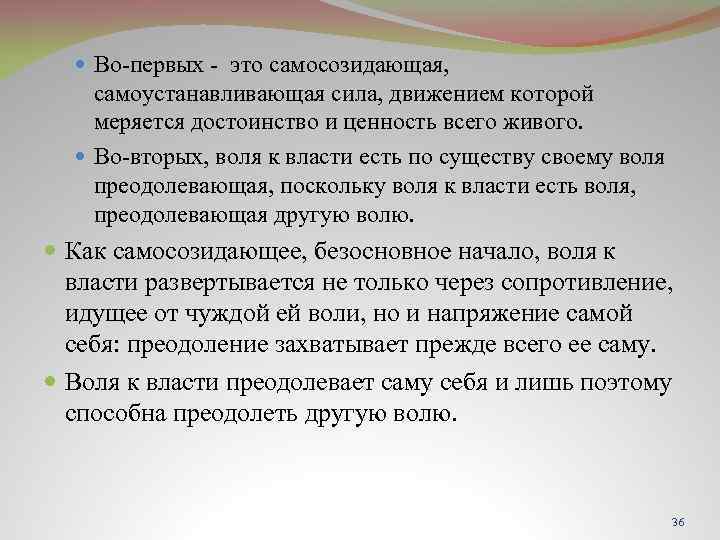 Во-первых - это самосозидающая, самоустанавливающая сила, движением которой меряется достоинство и ценность всего живого.

Во-вторых, воля к власти есть по существу своему воля преодолевающая, поскольку воля к власти есть воля, преодолевающая другую волю.

Как самосозидающее, безосновное начало, воля к власти развертывается не только через сопротивление, идущее от чуждой ей воли, но и напряжение самой себя: преодоление захватывает прежде всего ее саму.

Воля к власти преодолевает саму себя и лишь поэтому способна преодолеть другую волю.

36